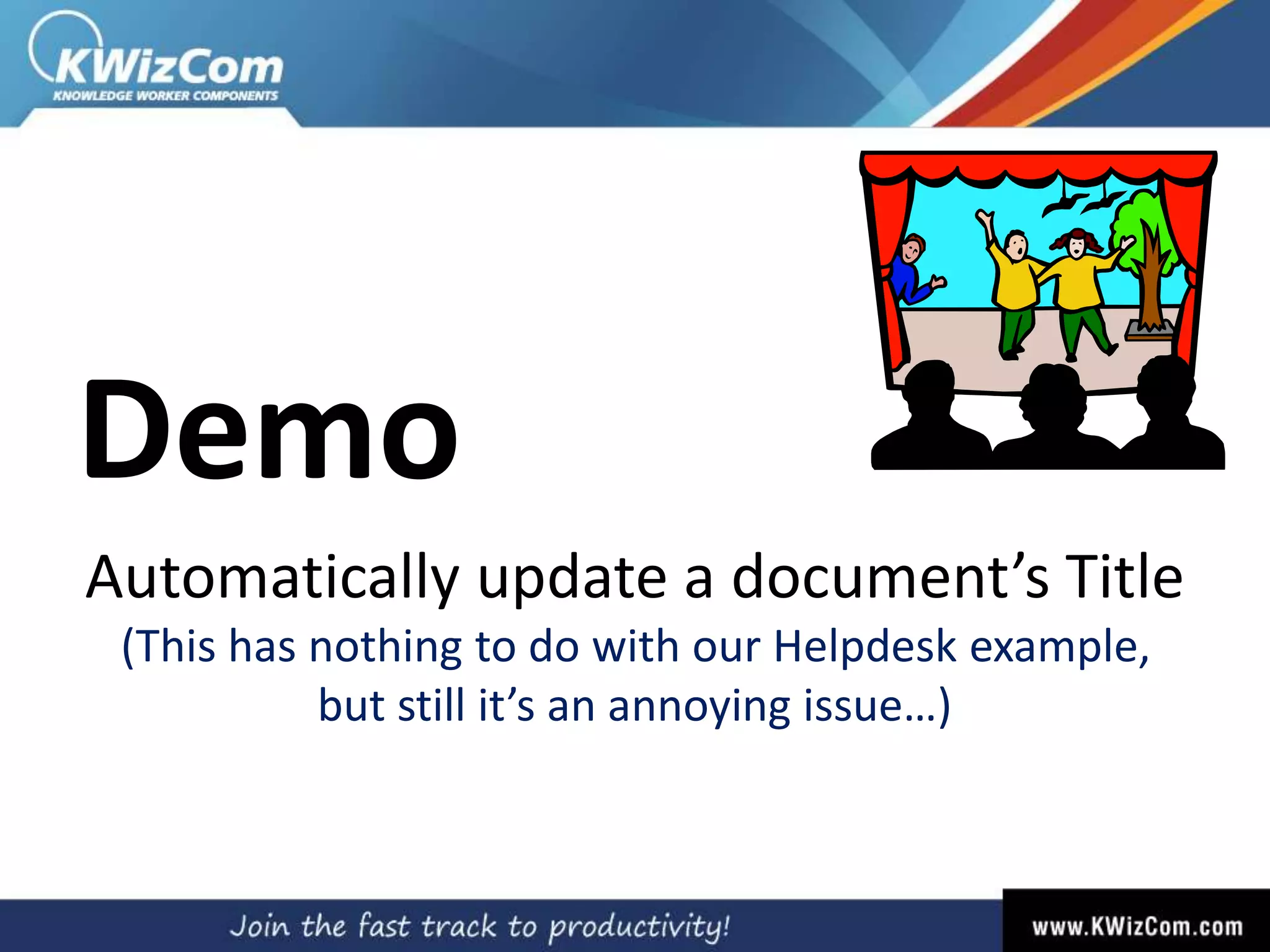 KWizCom
KNOWLEDGE WORKER COMPONENTS

Demo

Automatically update a document’s Title

(This has nothing to do with our Helpdesk example, but still it’s an annoying issue…)

Join the fast track to productivity!

www.KWizCom.com